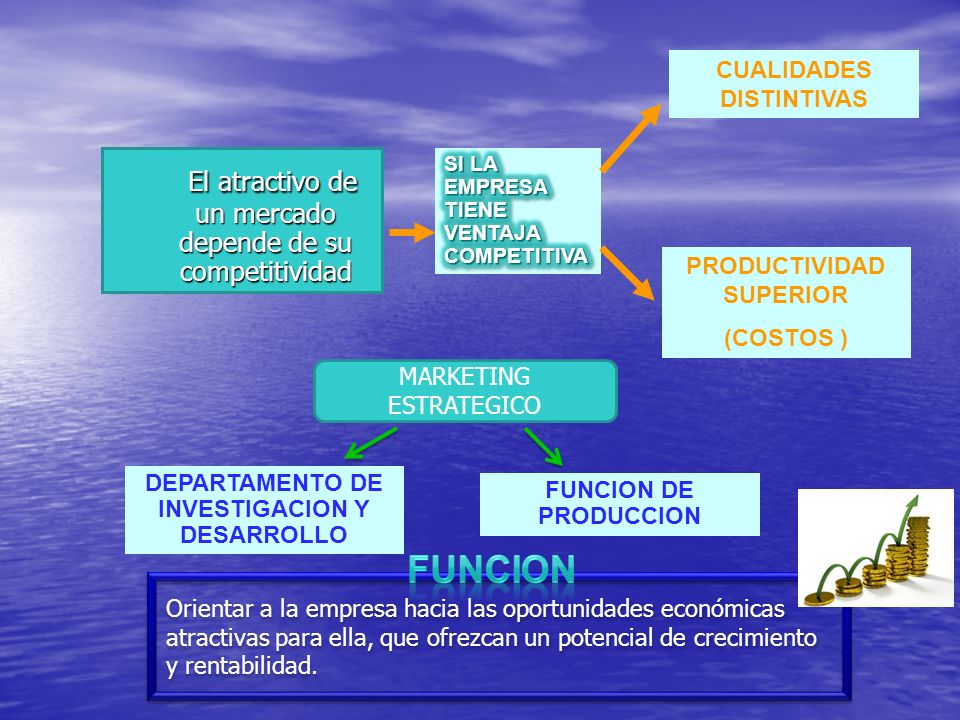 El atractivo de un mercado depende de su competitividad

SI LA EMPRESA TIENE VENTAJA COMPETITIVA

CUALIDADES DISTINTIVAS

PRODUCTIVIDAD SUPERIOR

(COSTOS )

MARKETING ESTRATEGICO

DEPARTAMENTO DE INVESTIGACION Y DESARROLLO

FUNCION DE PRODUCCION

FUNCION

Orientar a la empresa hacia las oportunidades económicas atractivas para ella, que ofrezcan un potencial de crecimiento y rentabilidad.